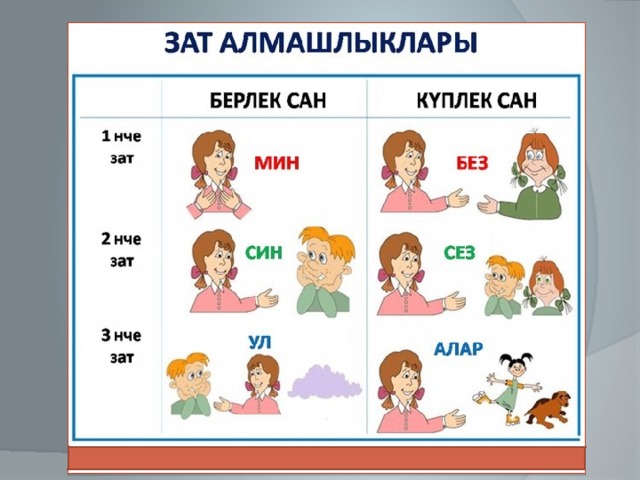 ЗАТ АЛМАШЛЫКЛАРЫ

| | БЕРЛЕК САН | КҮПЛЕК САН |
|---|---|---|
| 1 нче зат | МИН | БЕЗ |
| 2 нче зат | СИН | СЕЗ |
| 3 нче зат | УЛ | АЛАР |